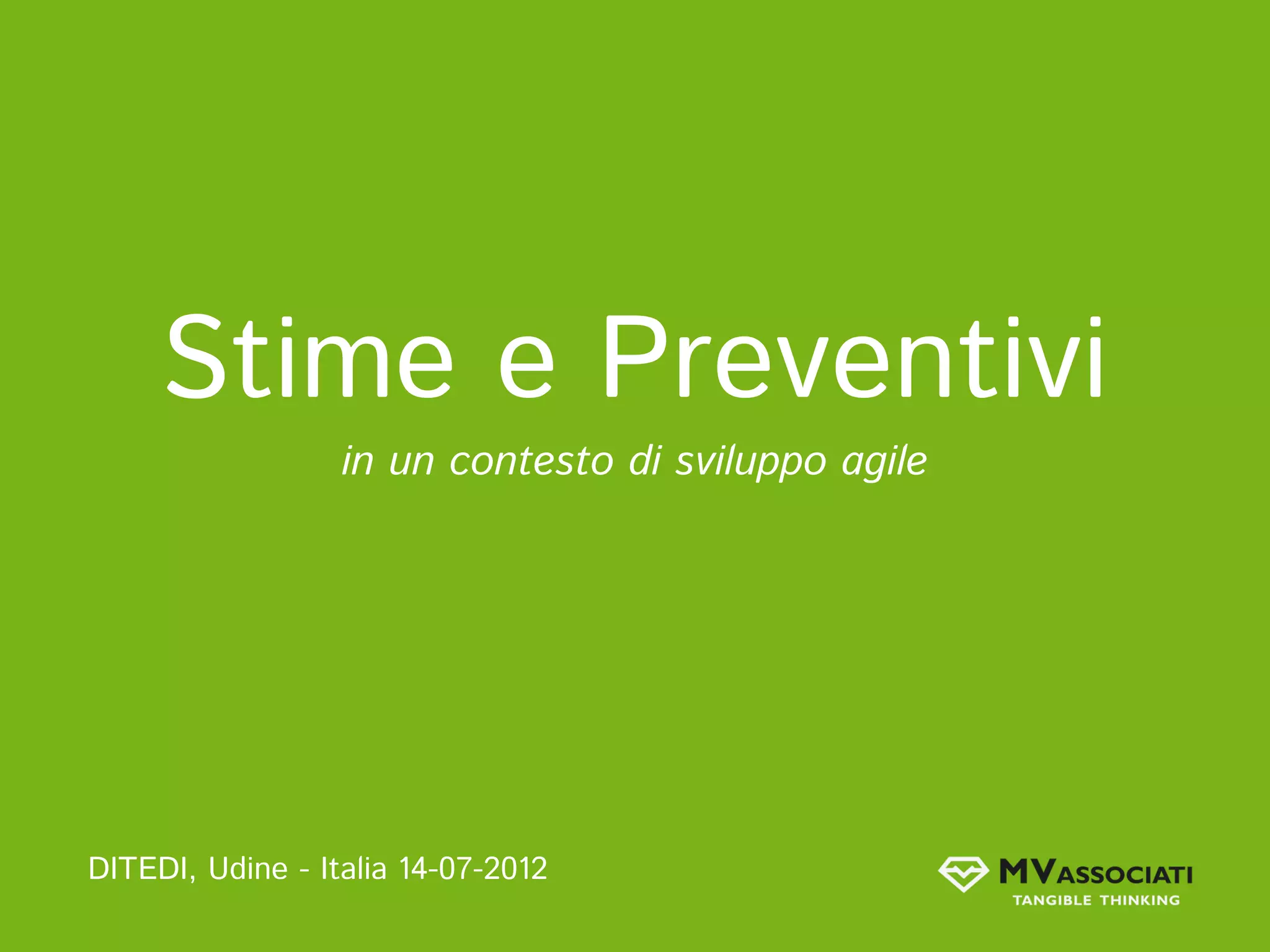 Stime e Preventivi

in un contesto di sviluppo agile

DITEDI, Udine - Italia 14-07-2012

MVASSOCIATI
TANGIBLE THINKING